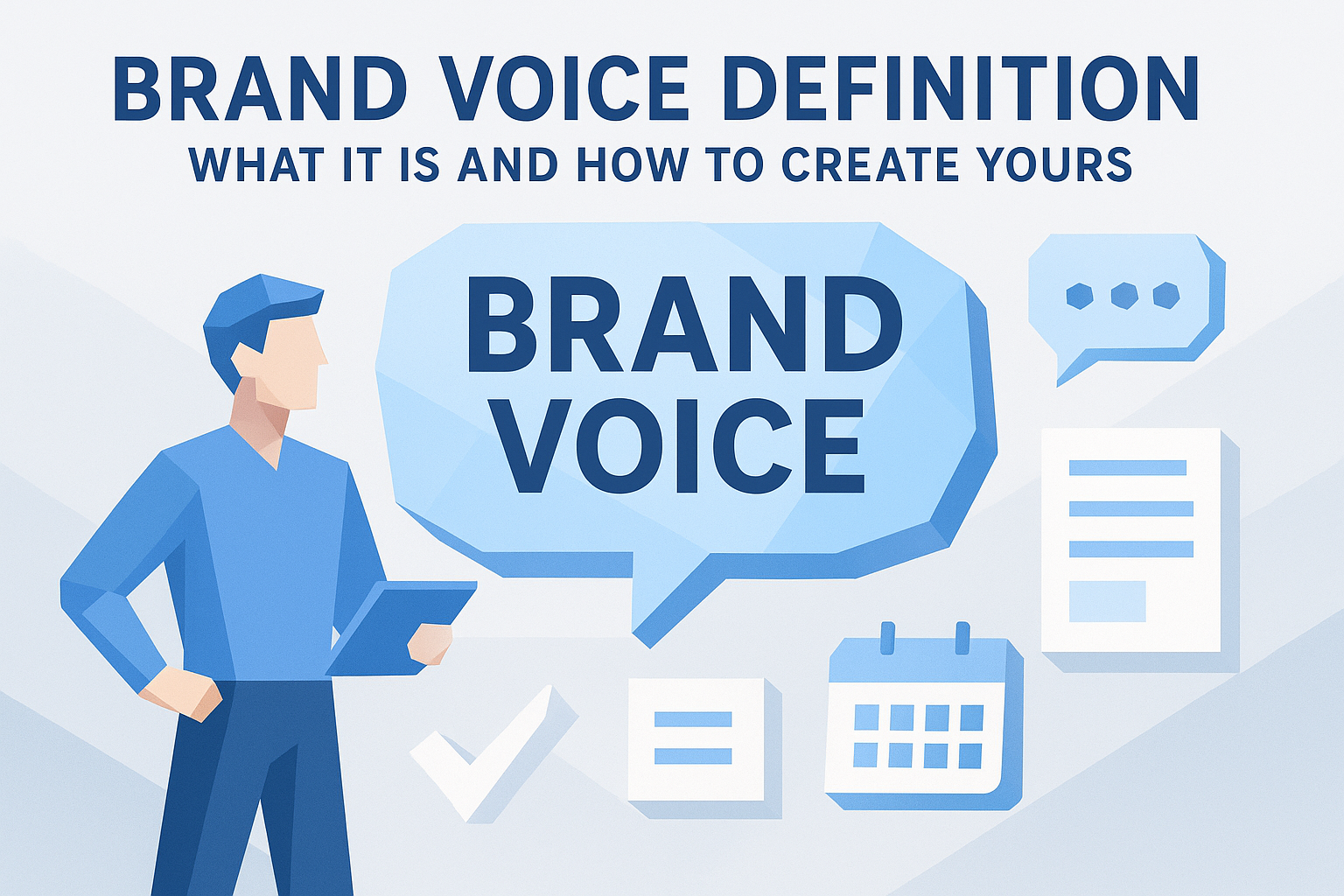 BRAND VOICE DEFINITION
WHAT IT IS AND HOW TO CREATE YOURS

BRAND VOICE